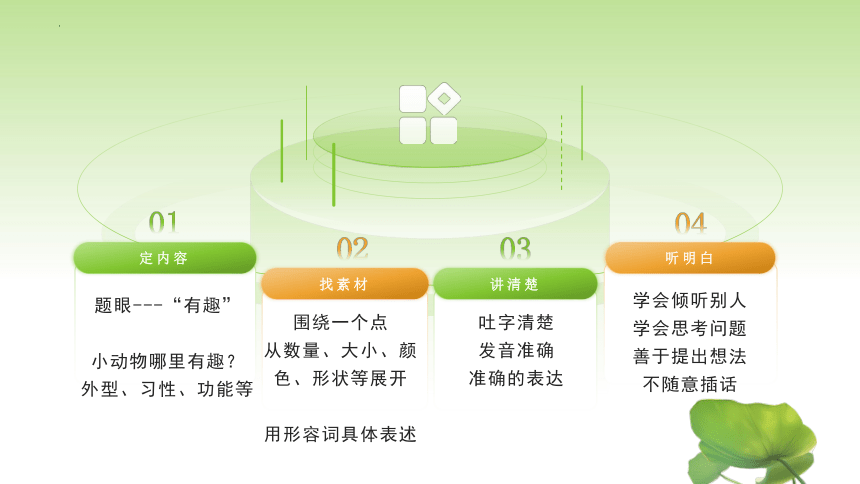 01

定内容

题眼---“有趣”

小动物哪里有趣？
外型、习性、功能等

02

找素材

围绕一个点
从数量、大小、颜色、形状等展开

用形容词具体表述

03

讲清楚

吐字清楚
发音准确
准确的表达

04

听明白

学会倾听别人
学会思考问题
善于提出想法
不随意插话